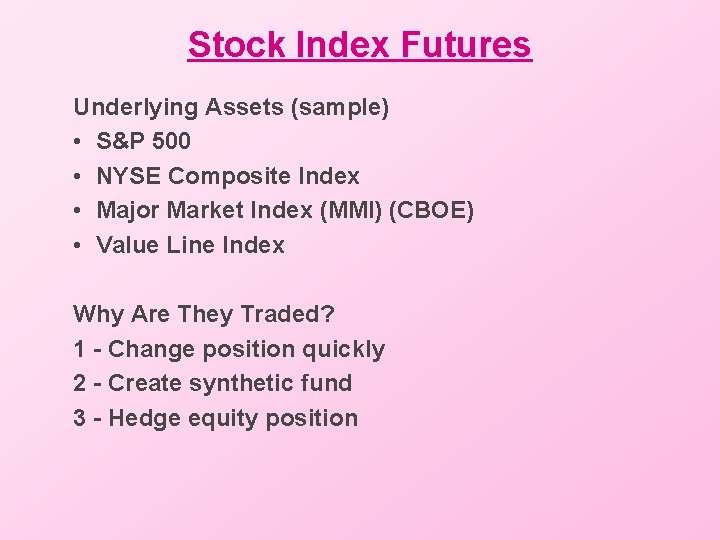 Stock Index Futures

Underlying Assets (sample)
• S&P 500
• NYSE Composite Index
• Major Market Index (MMI) (CBOE)
• Value Line Index

Why Are They Traded?
1 - Change position quickly
2 - Create synthetic fund
3 - Hedge equity position